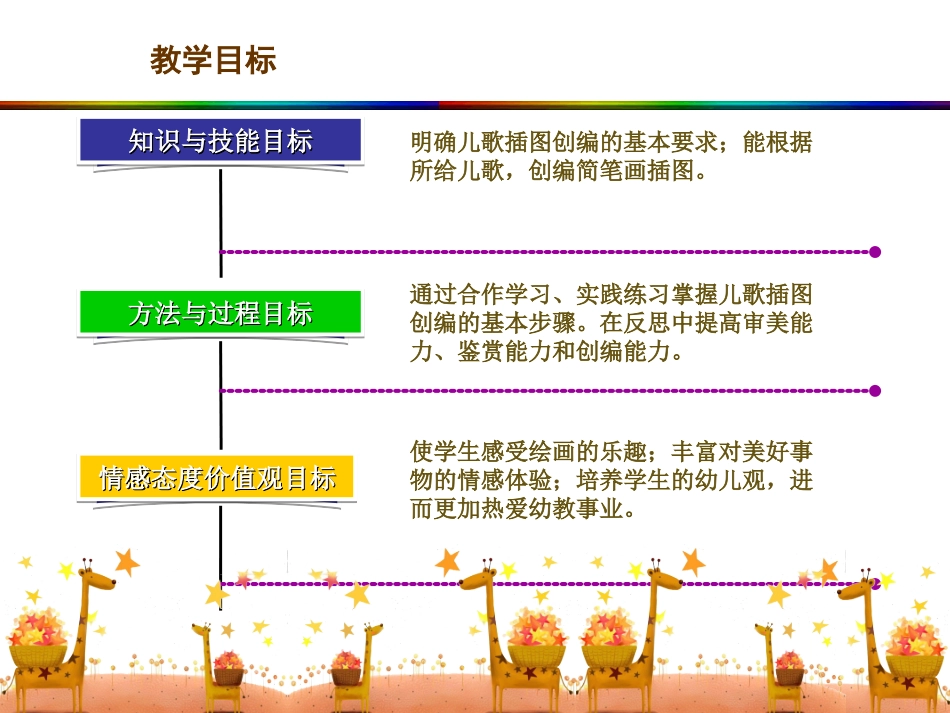 教学目标

知识与技能目标

明确儿歌插图创编的基本要求；能根据所给儿歌，创编简笔画插图。

方法与过程目标

通过合作学习、实践练习掌握儿歌插图创编的基本步骤。在反思中提高审美能力、鉴赏能力和创编能力。

情感态度价值观目标

使学生感受绘画的乐趣；丰富对美好事物的情感体验；培养学生的幼儿观，进而更加热爱幼教事业。